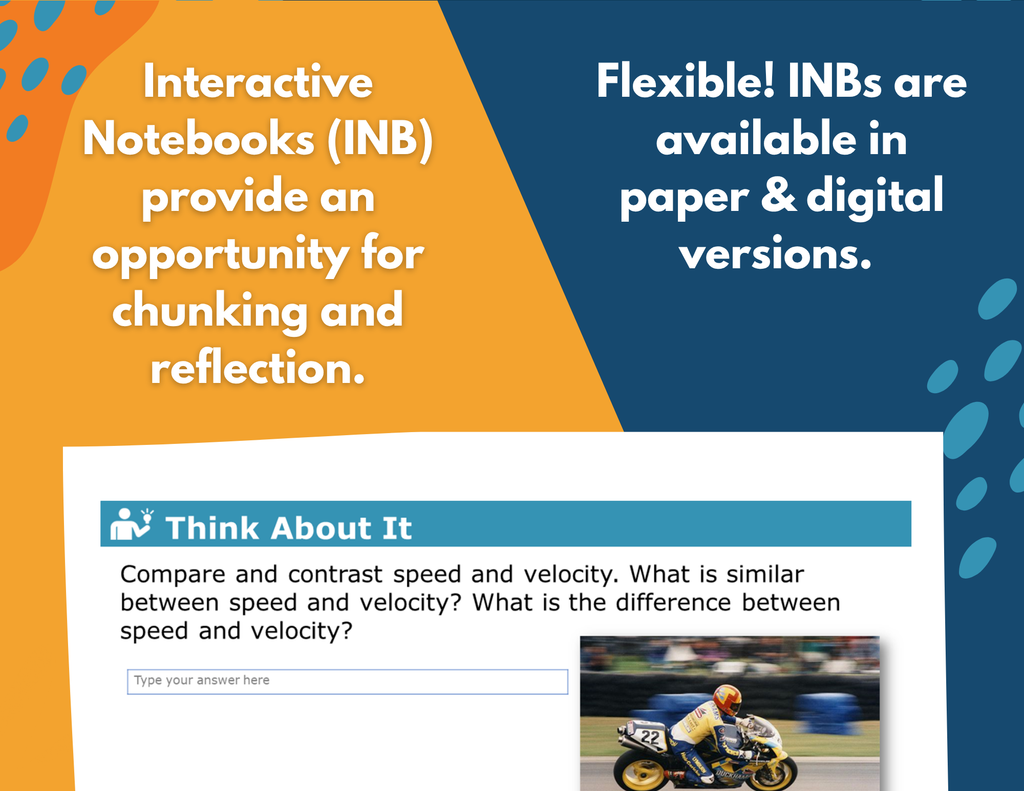 Interactive Notebooks (INB) provide an opportunity for chunking and reflection.

Flexible! INBs are available in paper & digital versions.

Think About It

Compare and contrast speed and velocity. What is similar between speed and velocity? What is the difference between speed and velocity?

Type your answer here

22